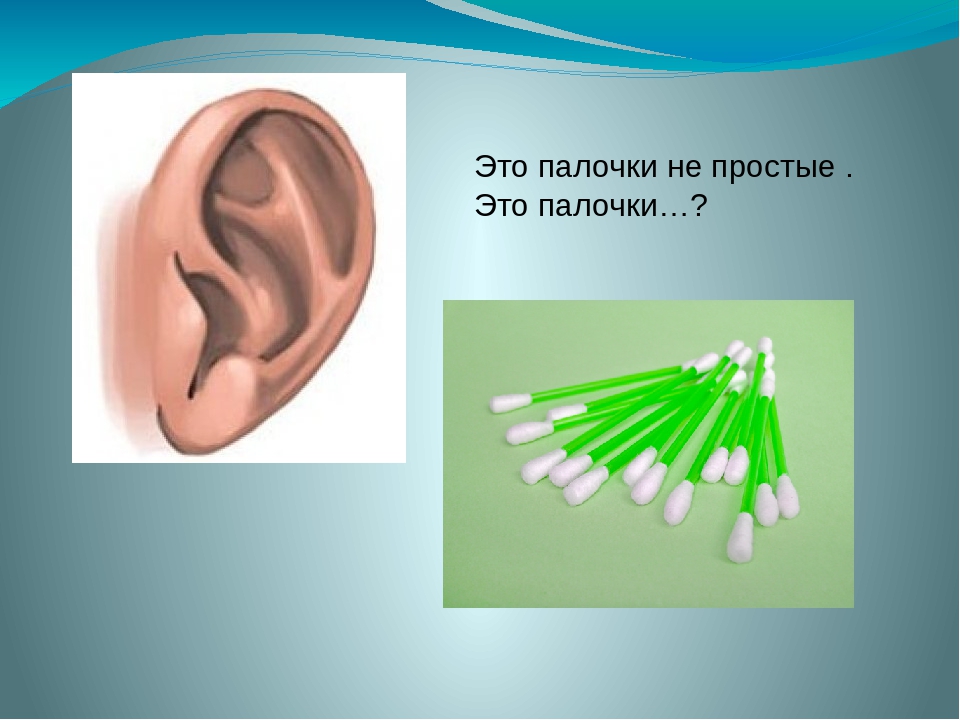 Это палочки не простые .
Это палочки…?